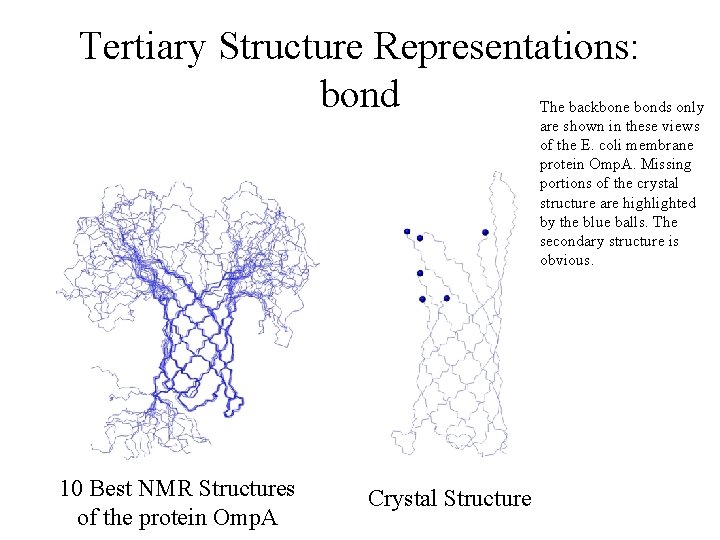 Tertiary Structure Representations: bond

The backbone bonds only are shown in these views of the E. coli membrane protein OmpA. Missing portions of the crystal structure are highlighted by the blue balls. The secondary structure is obvious.

10 Best NMR Structures of the protein OmpA

Crystal Structure